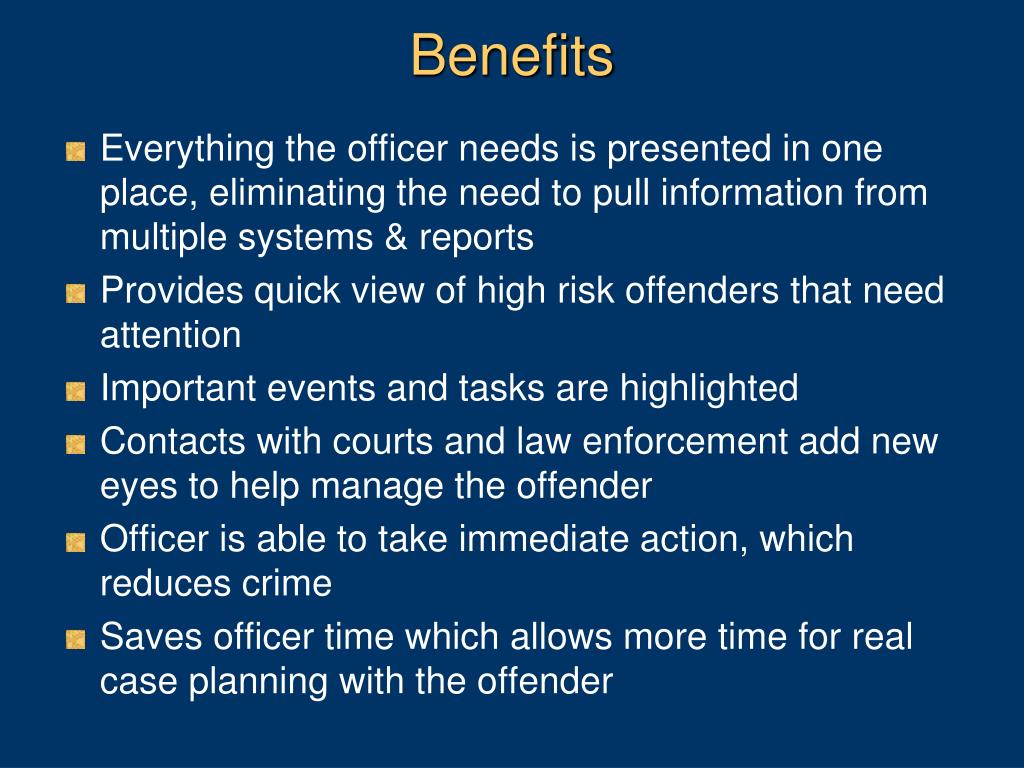 Benefits

Everything the officer needs is presented in one place, eliminating the need to pull information from multiple systems & reports

Provides quick view of high risk offenders that need attention

Important events and tasks are highlighted

Contacts with courts and law enforcement add new eyes to help manage the offender

Officer is able to take immediate action, which reduces crime

Saves officer time which allows more time for real case planning with the offender